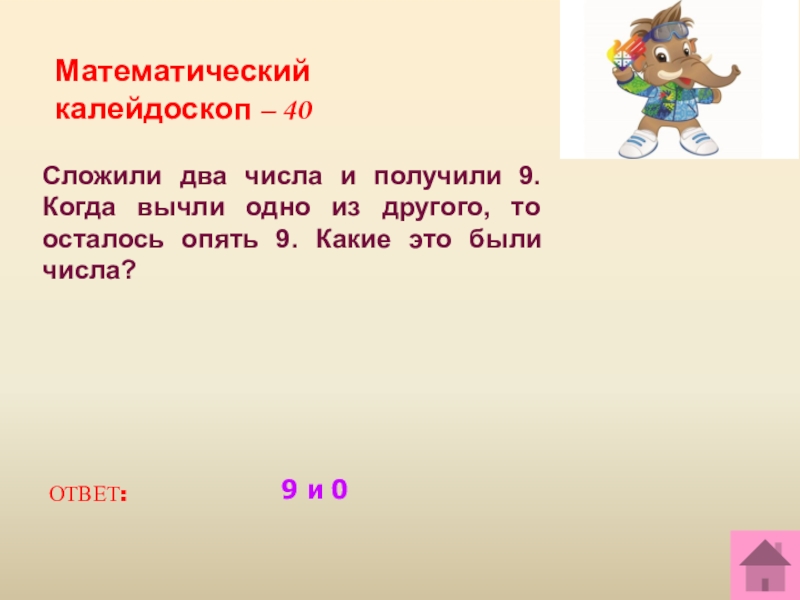 Математический калейдоскоп – 40

Сложили два числа и получили 9. Когда вычли одно из другого, то осталось опять 9. Какие это были числа?

ОТВЕТ:

9 и 0